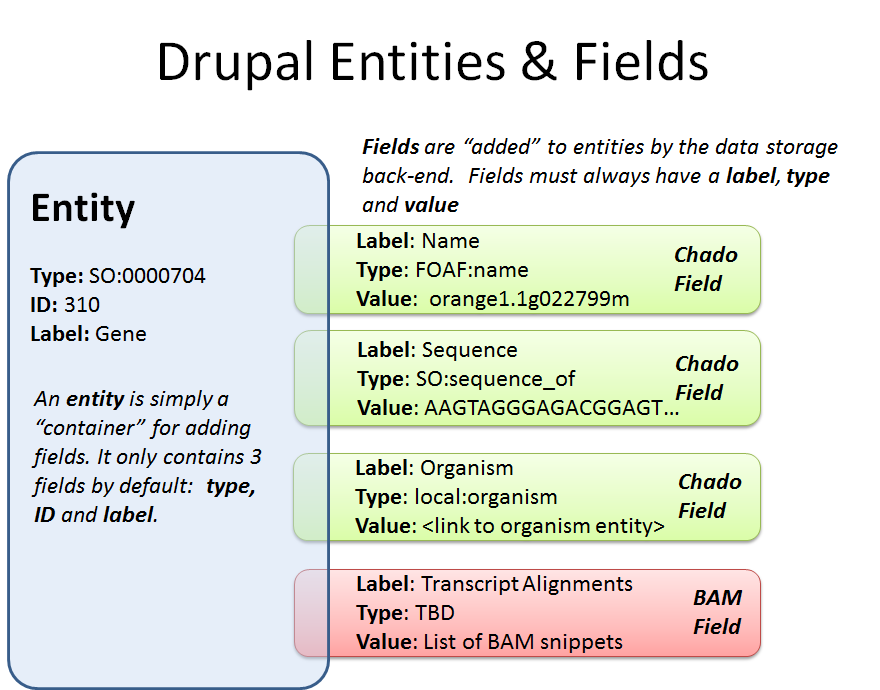 Drupal Entities & Fields

Entity

Type: SO:0000704
ID: 310
Label: Gene

An entity is simply a "container" for adding fields. It only contains 3 fields by default: type, ID and label.

Fields are "added" to entities by the data storage back-end. Fields must always have a label, type and value

Label: Name
Type: FOAF:name
Value: orange1.1g022799m
Chado Field

Label: Sequence
Type: SO:sequence_of
Value: AAGTAGGGAGACGGAGT…
Chado Field

Label: Organism
Type: local:organism
Value: <link to organism entity>
Chado Field

Label: Transcript Alignments
Type: TBD
Value: List of BAM snippets
BAM Field